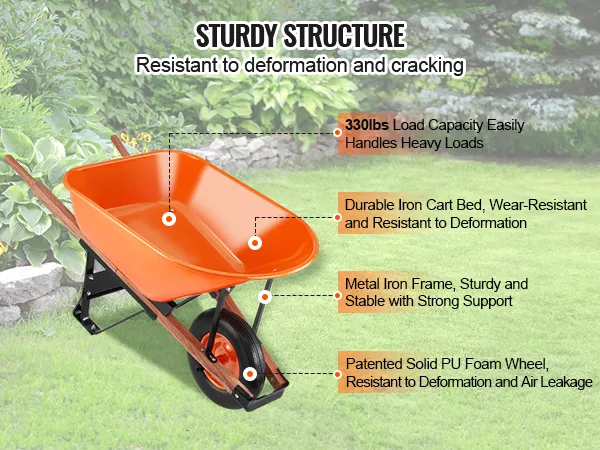 STURDY STRUCTURE
Resistant to deformation and cracking

330lbs Load Capacity Easily Handles Heavy Loads

Durable Iron Cart Bed, Wear-Resistant and Resistant to Deformation

Metal Iron Frame, Sturdy and Stable with Strong Support

Patented Solid PU Foam Wheel, Resistant to Deformation and Air Leakage